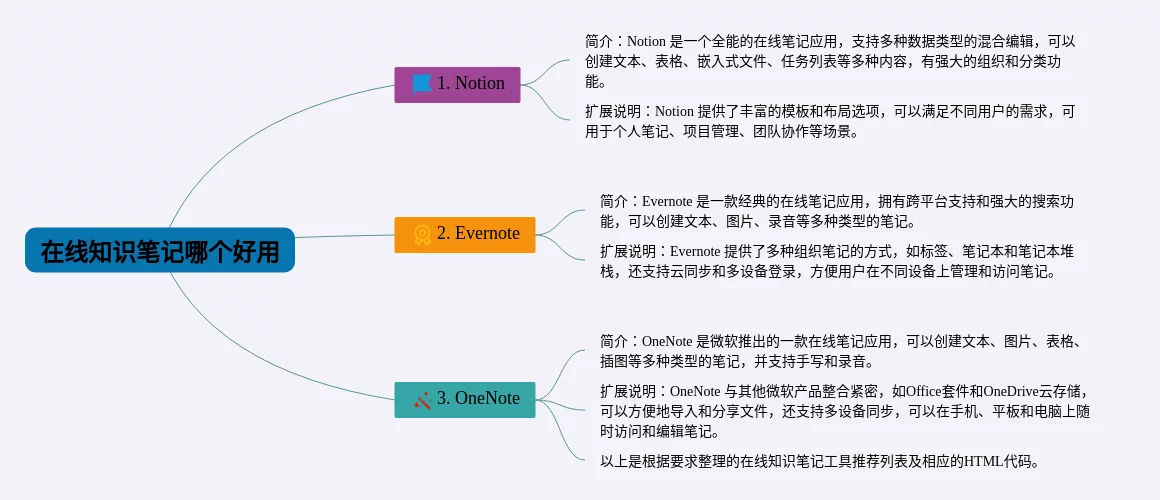 在线知识笔记哪个好用

1. Notion

简介：Notion 是一个全能的在线笔记应用，支持多种数据类型的混合编辑，可以创建文本、表格、嵌入式文件、任务列表等多种内容，有强大的组织和分类功能。

扩展说明：Notion 提供了丰富的模板和布局选项，可以满足不同用户的需求，可用于个人笔记、项目管理、团队协作等场景。

2. Evernote

简介：Evernote 是一款经典的在线笔记应用，拥有跨平台支持和强大的搜索功能，可以创建文本、图片、录音等多种类型的笔记。

扩展说明：Evernote 提供了多种组织笔记的方式，如标签、笔记本和笔记本堆栈，还支持云同步和多设备登录，方便用户在不同设备上管理和访问笔记。

3. OneNote

简介：OneNote 是微软推出的一款在线笔记应用，可以创建文本、图片、表格、插图等多种类型的笔记，并支持手写和录音。

扩展说明：OneNote 与其他微软产品整合紧密，如Office套件和OneDrive云存储，可以方便地导入和分享文件，还支持多设备同步，可以在手机、平板和电脑上随时访问和编辑笔记。

以上是根据要求整理的在线知识笔记工具推荐列表及相应的HTML代码。